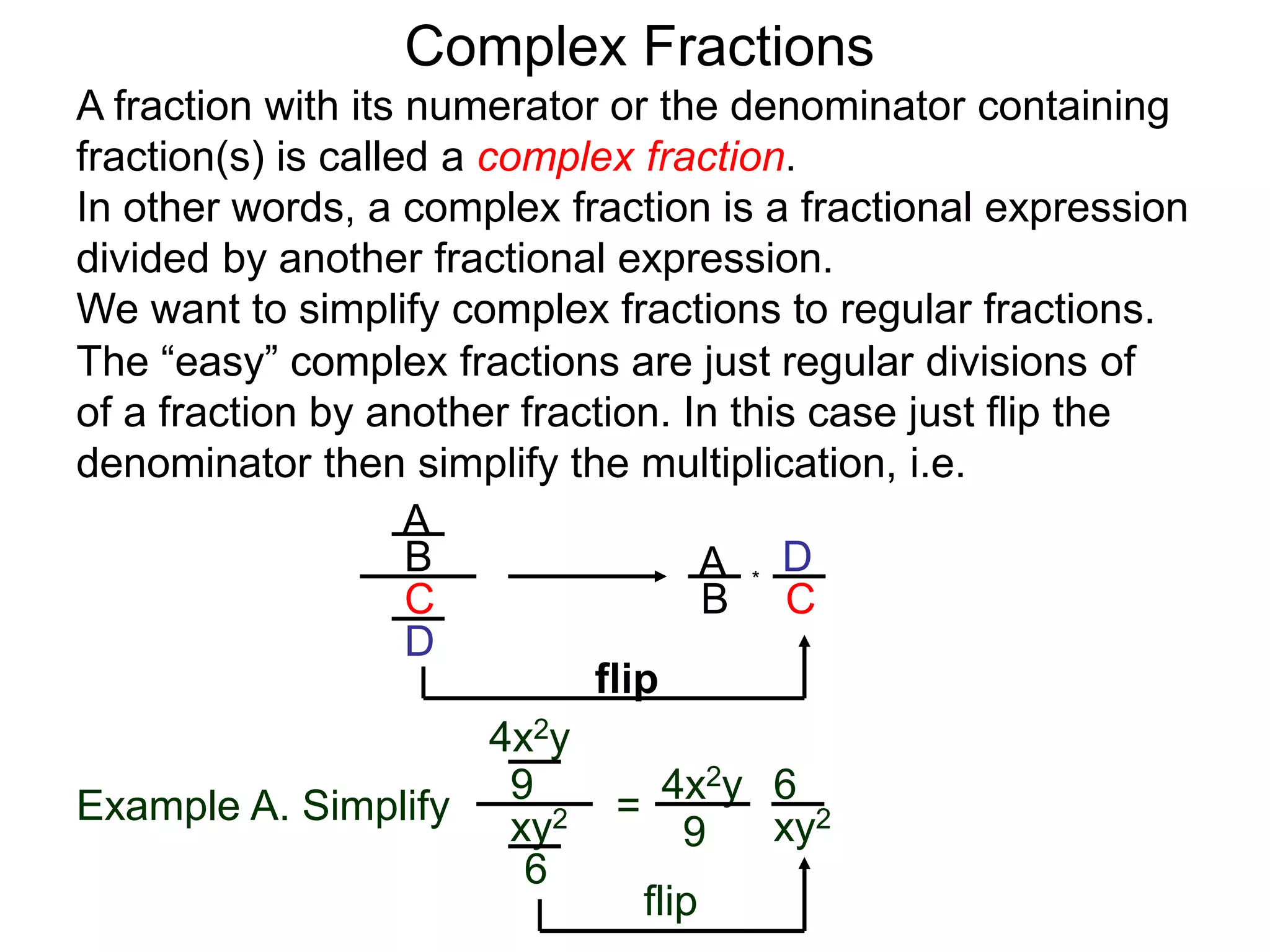 Complex Fractions

A fraction with its numerator or the denominator containing fraction(s) is called a complex fraction.

In other words, a complex fraction is a fractional expression divided by another fractional expression.

We want to simplify complex fractions to regular fractions.

The “easy” complex fractions are just regular divisions of of a fraction by another fraction. In this case just flip the denominator then simplify the multiplication, i.e.

$\frac{\frac{A}{B}}{\frac{C}{D}} \longrightarrow \frac{A}{B} * \frac{D}{C}$

flip

Example A. Simplify $\frac{\frac{4x^2y}{9}}{\frac{xy^2}{6}} = \frac{4x^2y}{9} \frac{6}{xy^2}$

flip